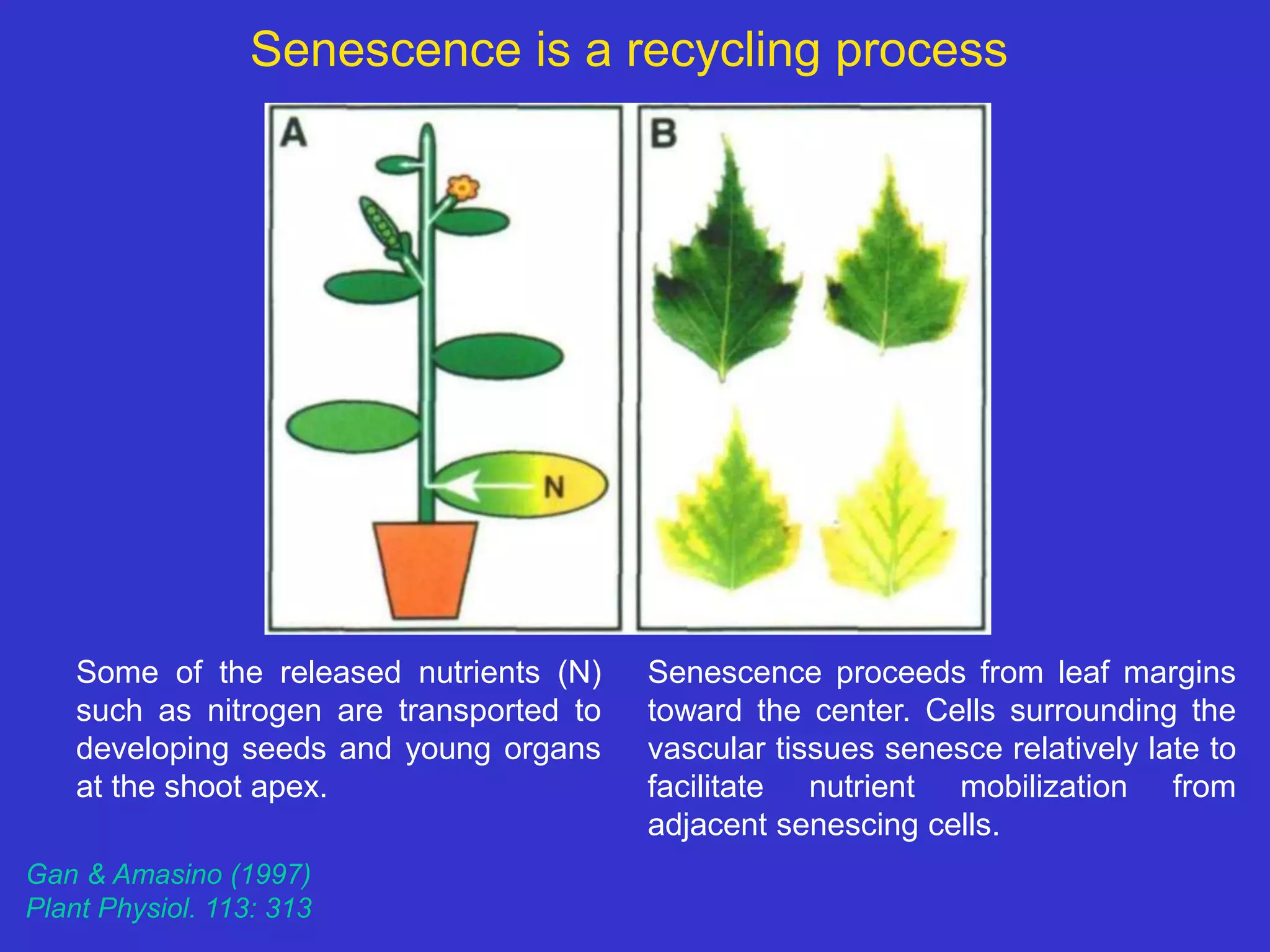 Senescence is a recycling process

A

N

B

Some of the released nutrients (N) such as nitrogen are transported to developing seeds and young organs at the shoot apex.

Senescence proceeds from leaf margins toward the center. Cells surrounding the vascular tissues senesce relatively late to facilitate nutrient mobilization from adjacent senescing cells.

Gan & Amasino (1997)
Plant Physiol. 113: 313